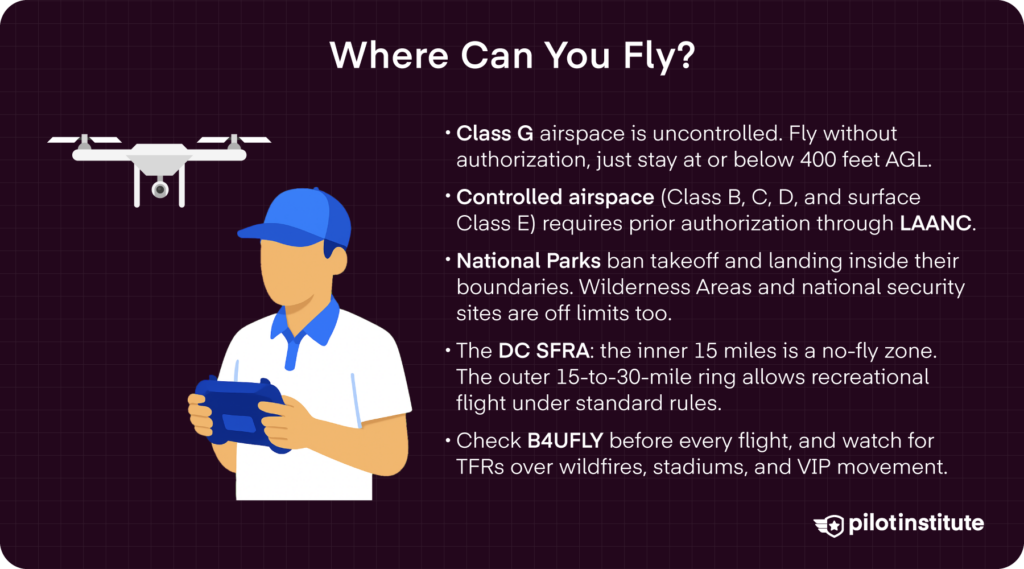 Where Can You Fly?

• Class G airspace is uncontrolled. Fly without authorization, just stay at or below 400 feet AGL.

• Controlled airspace (Class B, C, D, and surface Class E) requires prior authorization through LAANC.

• National Parks ban takeoff and landing inside their boundaries. Wilderness Areas and national security sites are off limits too.

• The DC SFRA: the inner 15 miles is a no-fly zone. The outer 15-to-30-mile ring allows recreational flight under standard rules.

• Check B4UFLY before every flight, and watch for TFRs over wildfires, stadiums, and VIP movement.

pilotinstitute